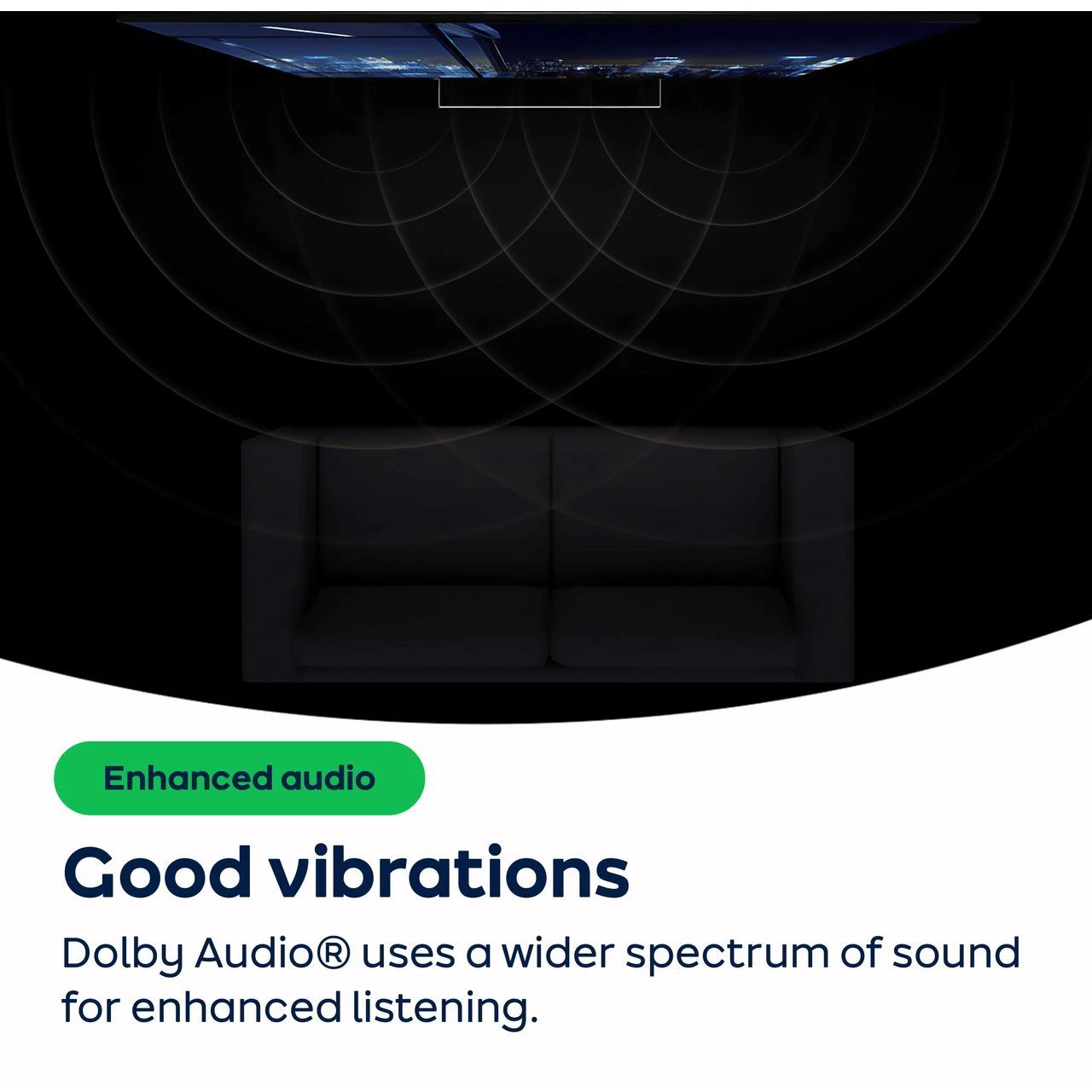 Enhanced audio

Good vibrations

Dolby Audio® uses a wider spectrum of sound for enhanced listening.